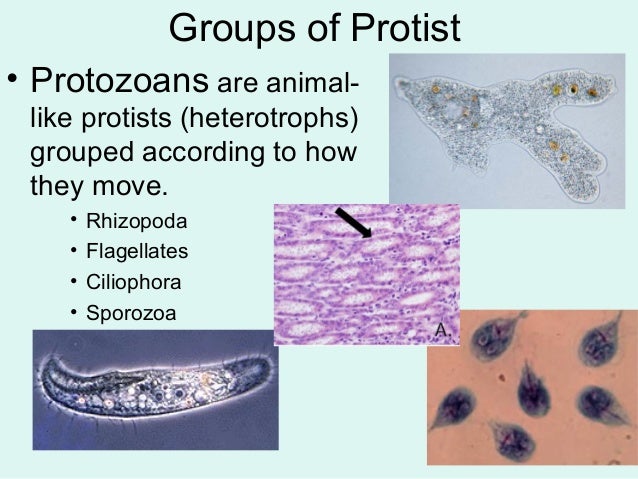 Groups of Protist

• Protozoans are animal-like protists (heterotrophs) grouped according to how they move.

• Rhizopoda
• Flagellates
• Ciliophora
• Sporozoa

A.